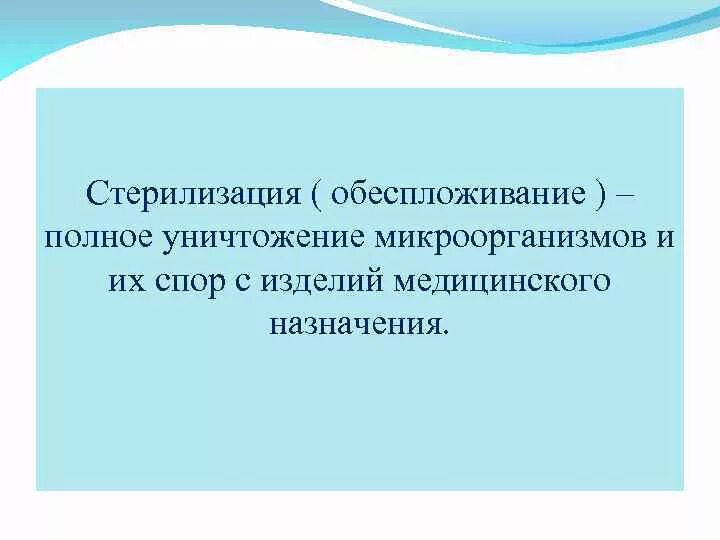 Стерилизация ( обеспложивание ) – полное уничтожение микроорганизмов и их спор с изделий медицинского назначения.